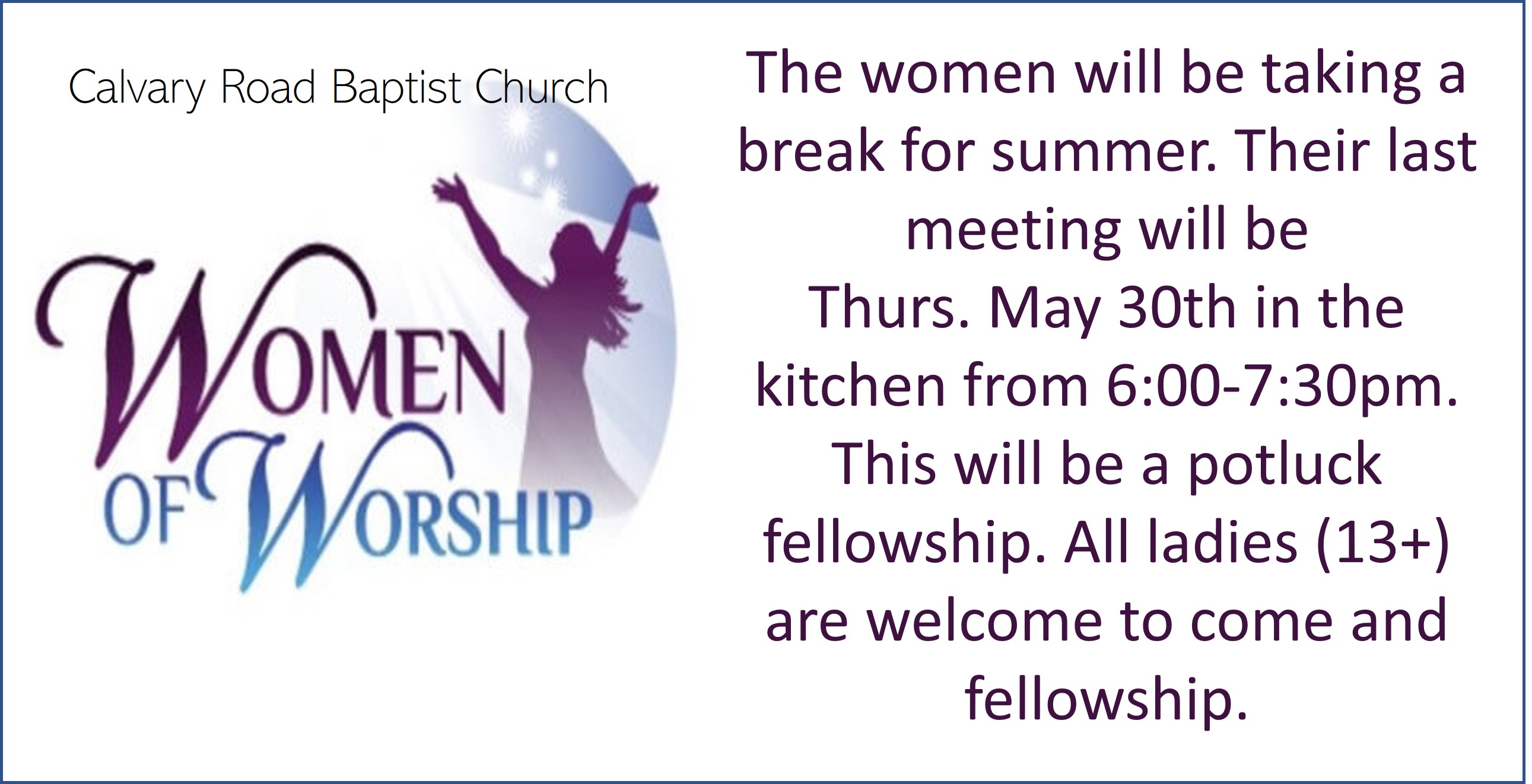 Calvary Road Baptist Church

WOMEN OF WORSHIP

The women will be taking a break for summer. Their last meeting will be Thurs. May 30th in the kitchen from 6:00-7:30pm. This will be a potluck fellowship. All ladies (13+) are welcome to come and fellowship.